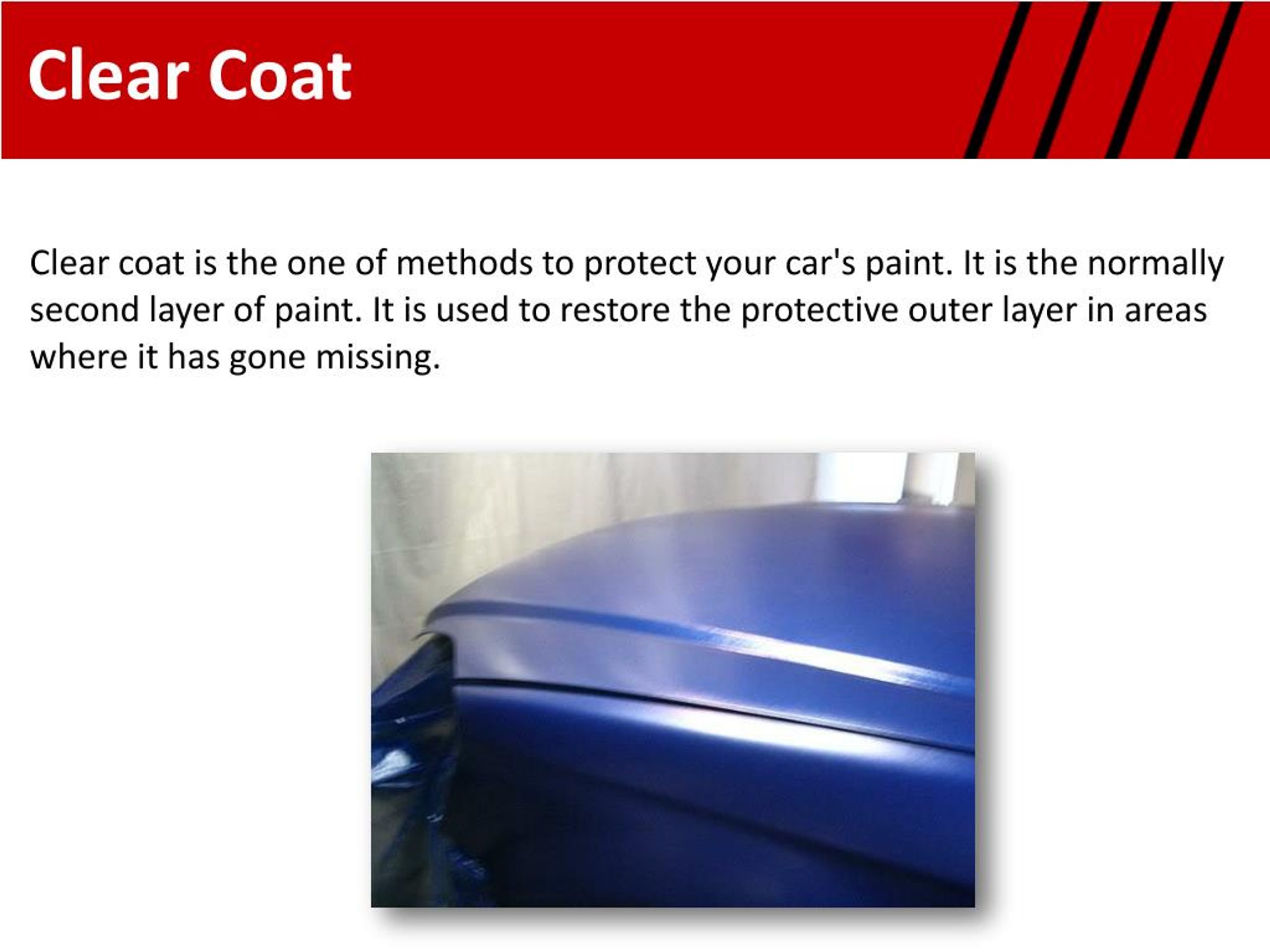 Clear Coat

Clear coat is the one of methods to protect your car's paint. It is the normally second layer of paint. It is used to restore the protective outer layer in areas where it has gone missing.